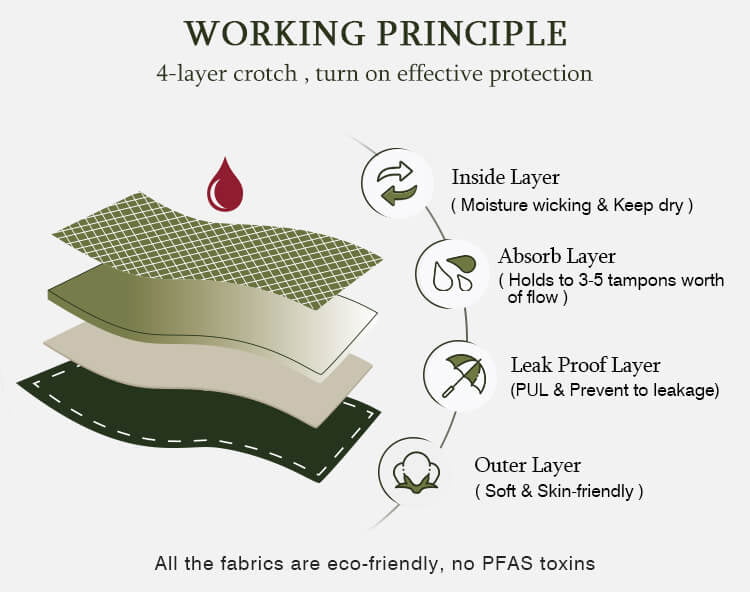 WORKING PRINCIPLE
4-layer crotch , turn on effective protection

Inside Layer
( Moisture wicking & Keep dry )

Absorb Layer
( Holds to 3-5 tampons worth of flow )

Leak Proof Layer
(PUL & Prevent to leakage)

Outer Layer
( Soft & Skin-friendly )

All the fabrics are eco-friendly, no PFAS toxins